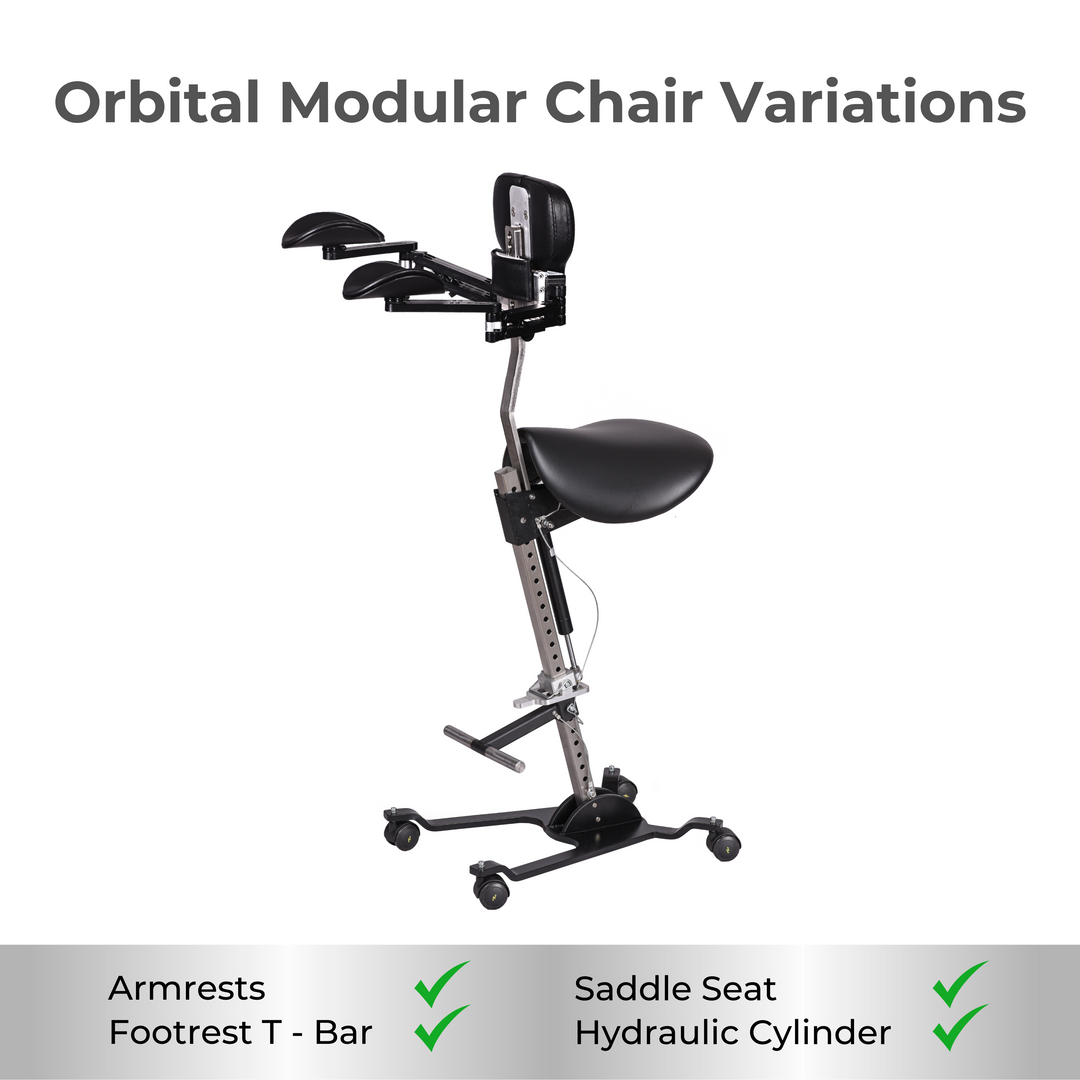 Orbital Modular Chair Variations

Armrests ✓
Footrest T - Bar ✓

Saddle Seat ✓
Hydraulic Cylinder ✓